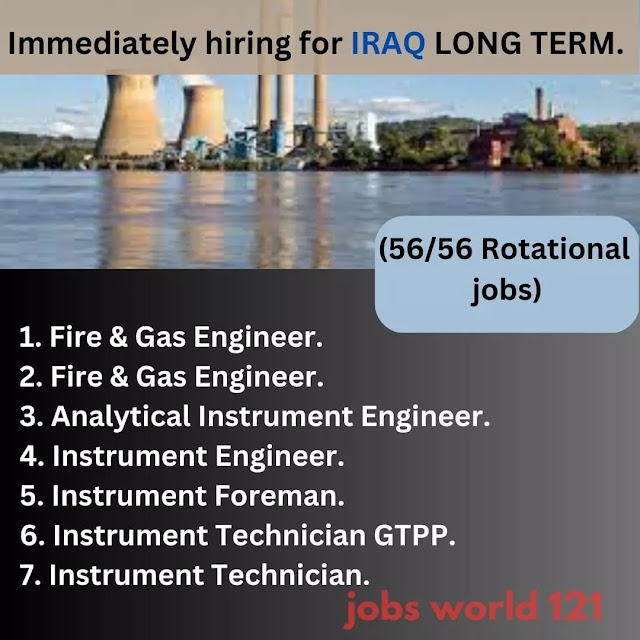 Immediately hiring for IRAQ LONG TERM.

(56/56 Rotational jobs)

1. Fire & Gas Engineer.
2. Fire & Gas Engineer.
3. Analytical Instrument Engineer.
4. Instrument Engineer.
5. Instrument Foreman.
6. Instrument Technician GTPP.
7. Instrument Technician.

jobs world 121